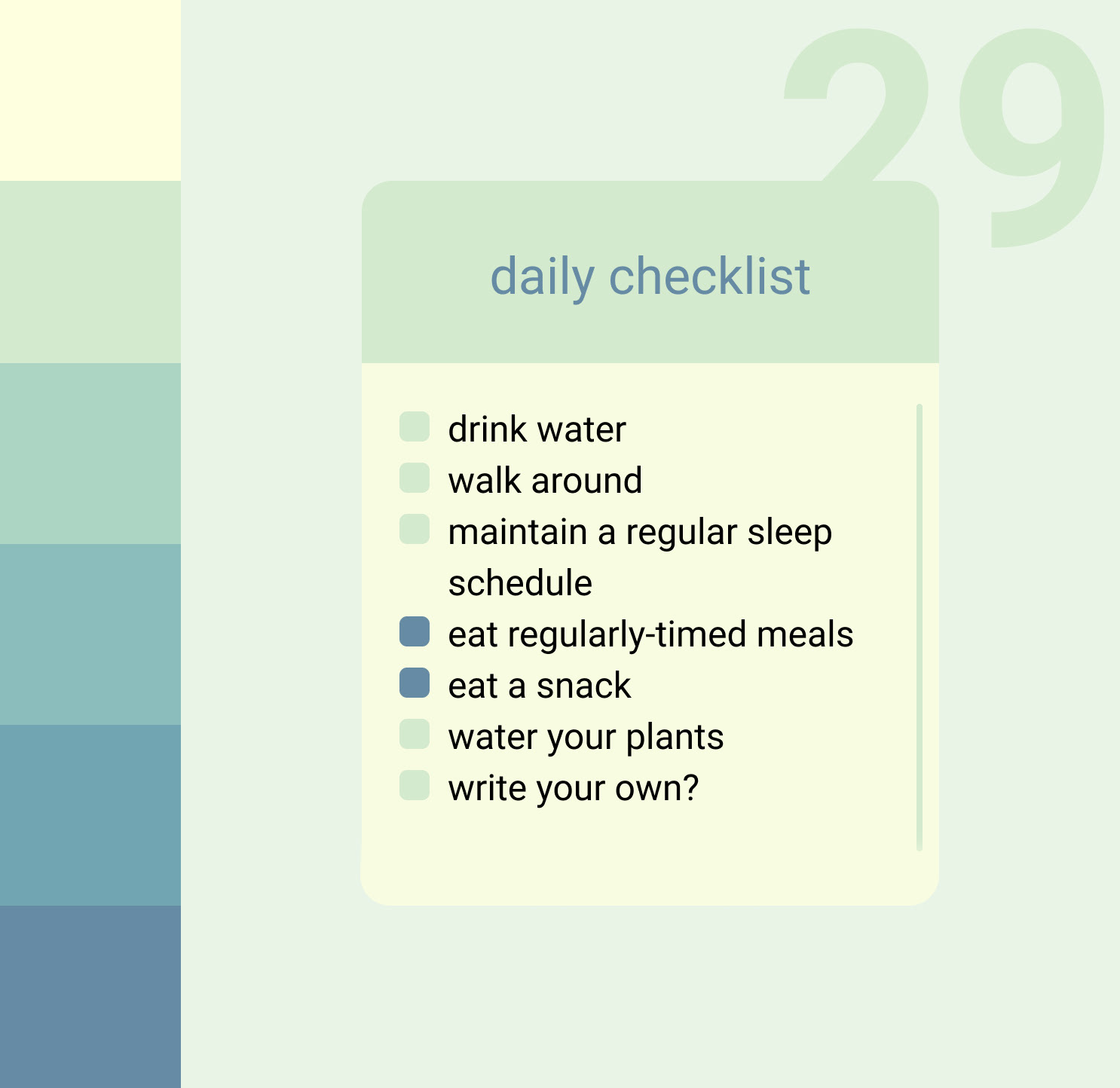 29

daily checklist

drink water
walk around
maintain a regular sleep schedule
eat regularly-timed meals
eat a snack
water your plants
write your own?